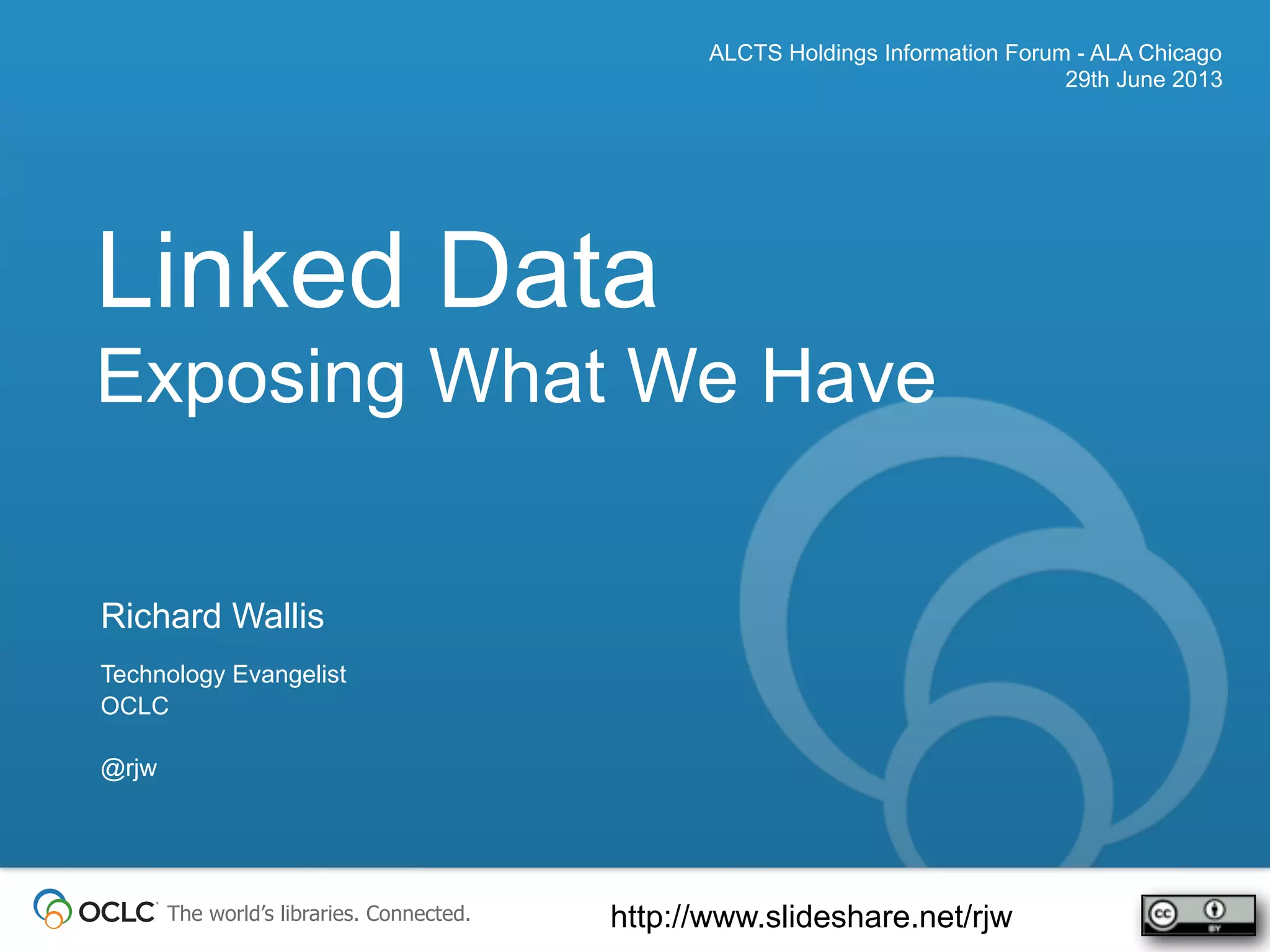 ALCTS Holdings Information Forum - ALA Chicago
29th June 2013

Linked Data
Exposing What We Have

Richard Wallis

Technology Evangelist
OCLC

@rjw

OCLC The world's libraries. Connected.

http://www.slideshare.net/rjw

cc BY